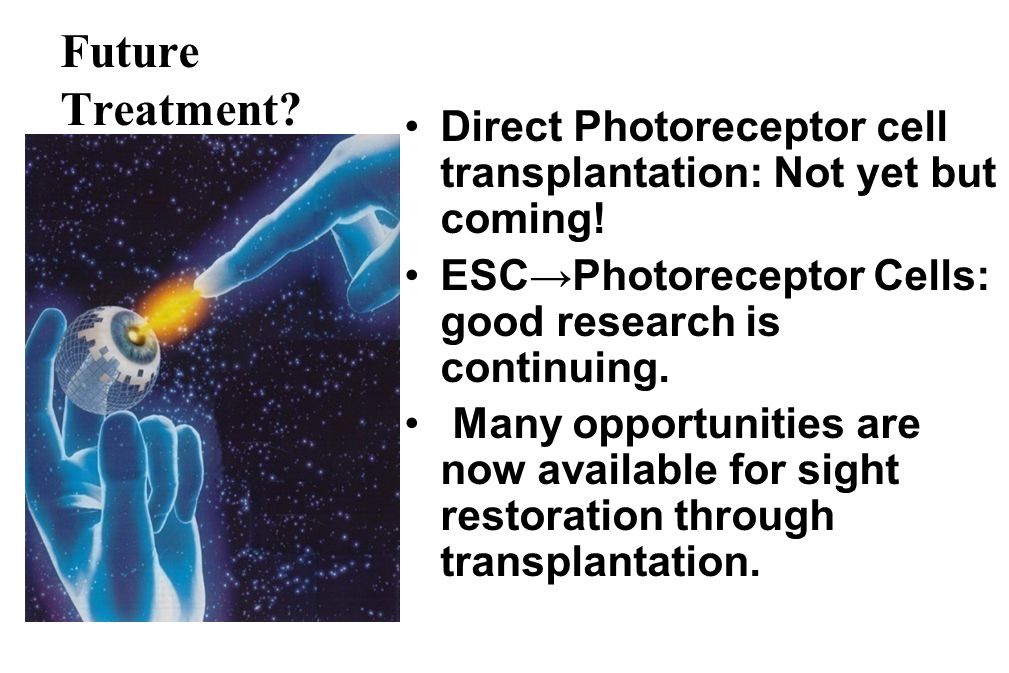 Future Treatment?

• Direct Photoreceptor cell transplantation: Not yet but coming!
• ESC→Photoreceptor Cells: good research is continuing.
• Many opportunities are now available for sight restoration through transplantation.